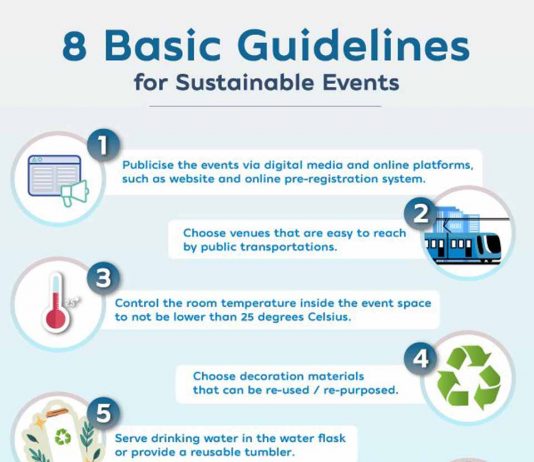 8 Basic Guidelines
for Sustainable Events

1
Publicise the events via digital media and online platforms, such as website and online pre-registration system.

2
Choose venues that are easy to reach by public transportations.

3
25°
Control the room temperature inside the event space to not be lower than 25 degrees Celsius.

4
Choose decoration materials that can be re-used / re-purposed.

5
Serve drinking water in the water flask or provide a reusable tumbler.